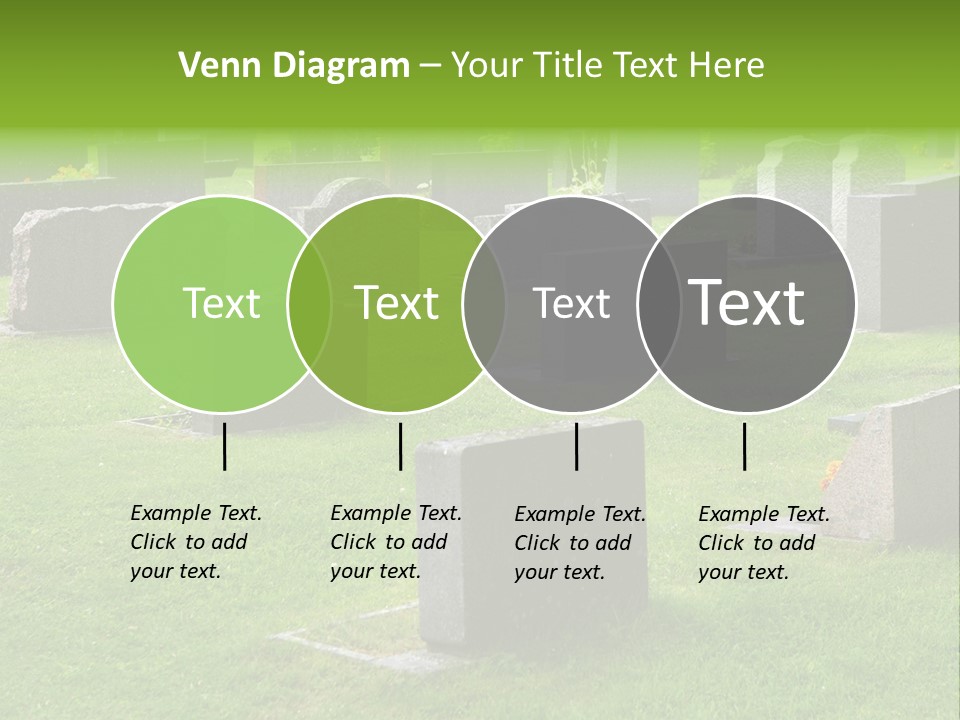 Venn Diagram – Your Title Text Here

Text

Text

Text

Text

Example Text. Click to add your text.

Example Text. Click to add your text.

Example Text. Click to add your text.

Example Text. Click to add your text.